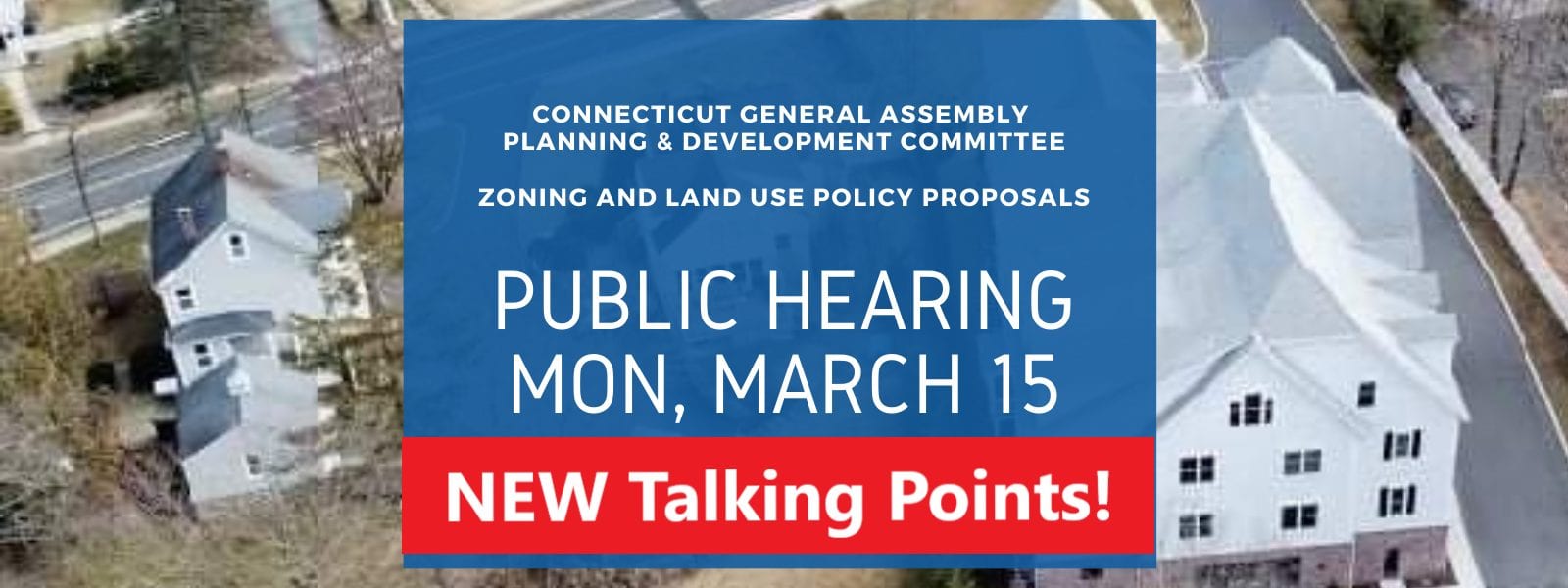 CONNECTICUT GENERAL ASSEMBLY
PLANNING & DEVELOPMENT COMMITTEE

ZONING AND LAND USE POLICY PROPOSALS

PUBLIC HEARING
MON, MARCH 15

NEW Talking Points!